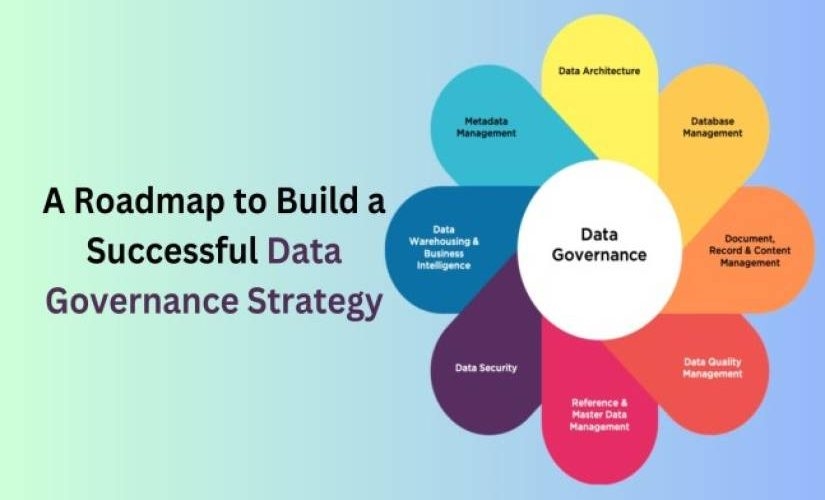 A Roadmap to Build a Successful Data Governance Strategy

Data Governance

Data Architecture

Database Management

Document, Record & Content Management

Data Quality Management

Reference & Master Data Management

Data Security

Data Warehousing & Business Intelligence

Metadata Management